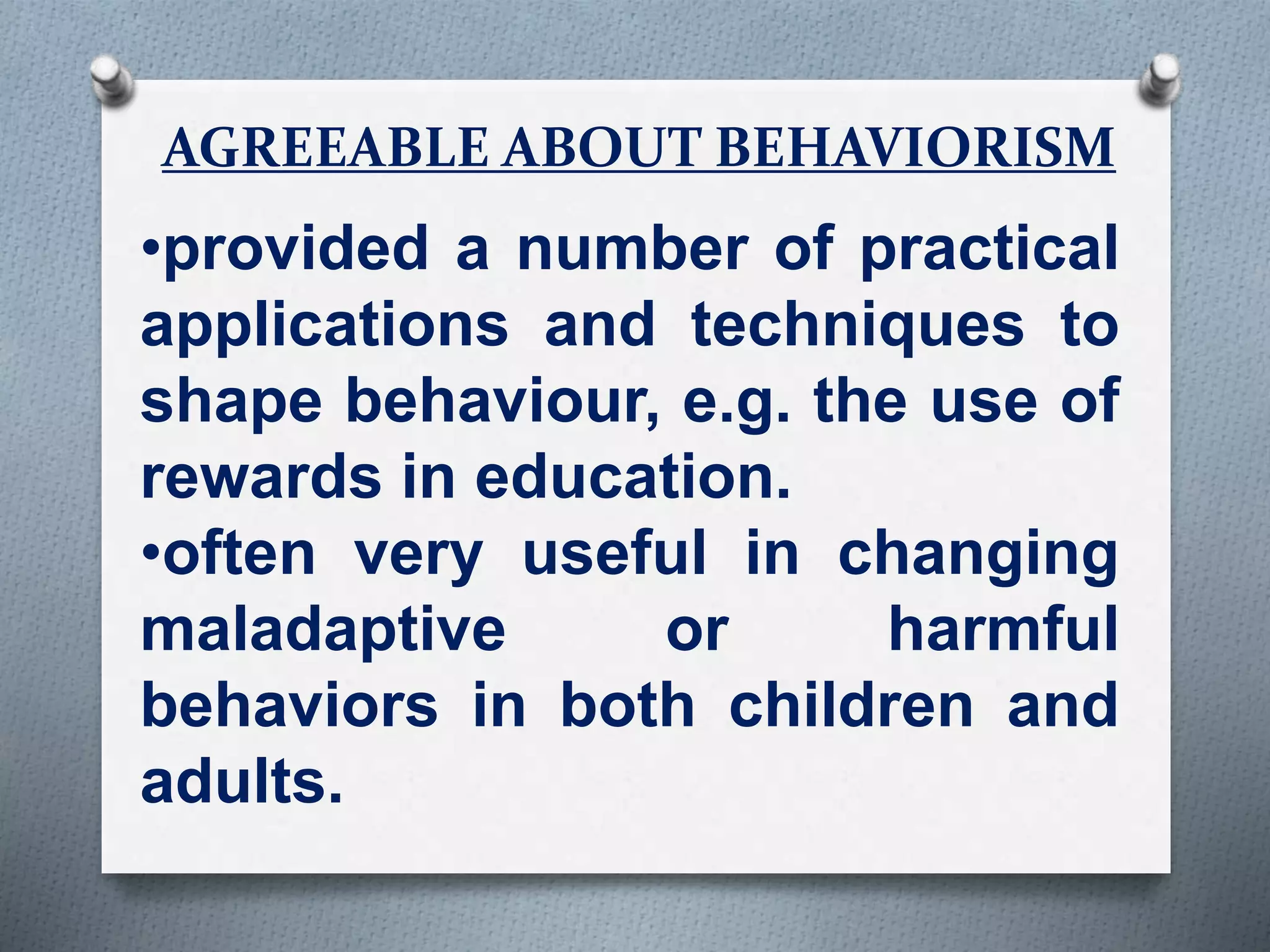 AGREEABLE ABOUT BEHAVIORISM

•provided a number of practical applications and techniques to shape behaviour, e.g. the use of rewards in education.

•often very useful in changing maladaptive or harmful behaviors in both children and adults.